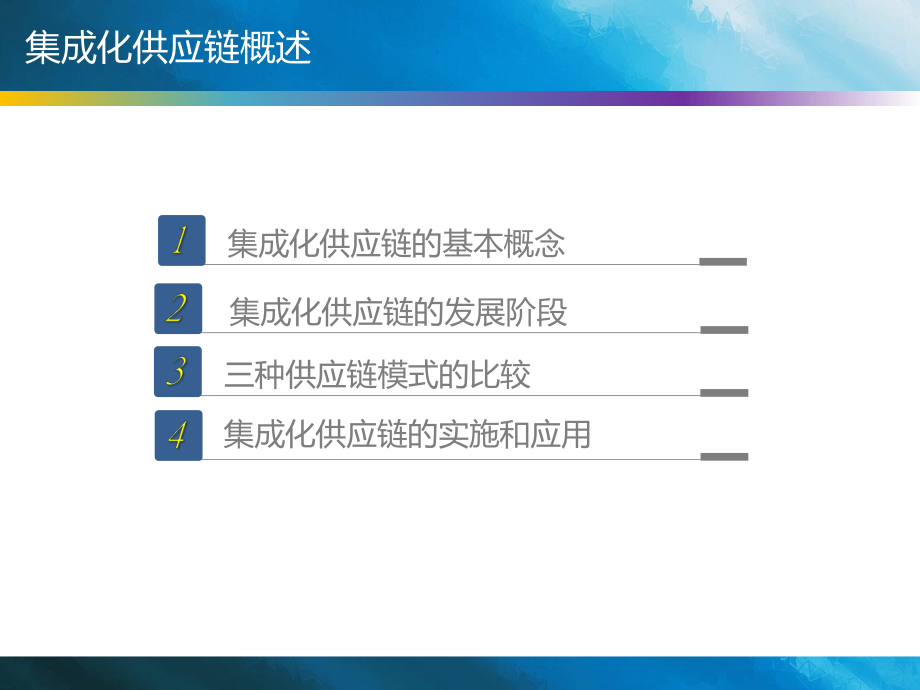 集成化供应链概述

1 集成化供应链的基本概念

2 集成化供应链的发展阶段

3 三种供应链模式的比较

4 集成化供应链的实施和应用